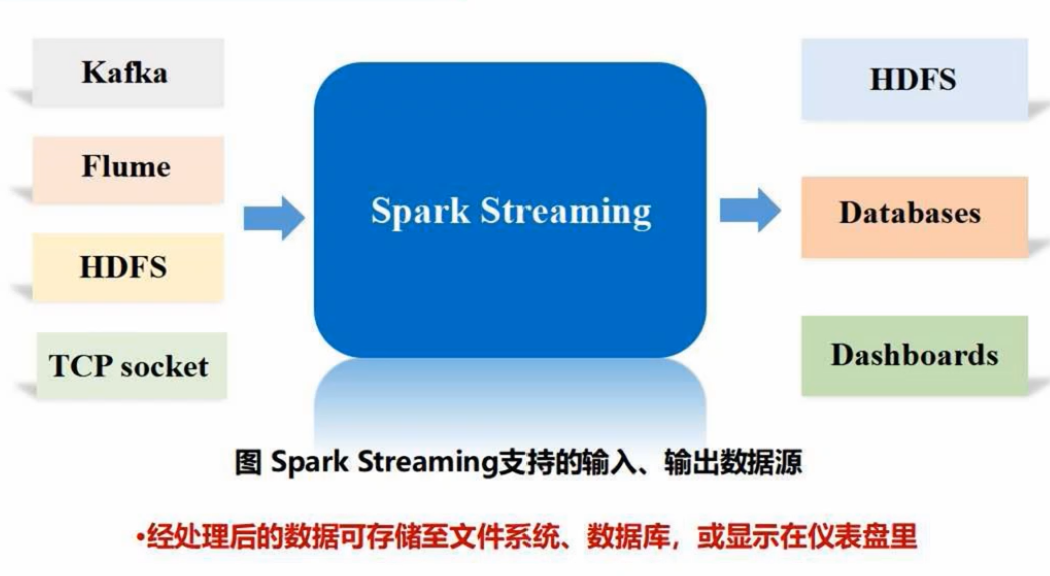 Kafka

Flume

HDFS

TCP socket

Spark Streaming

HDFS

Databases

Dashboards

图 Spark Streaming支持的输入、输出数据源

•经处理后的数据可存储至文件系统、数据库，或显示在仪表盘里